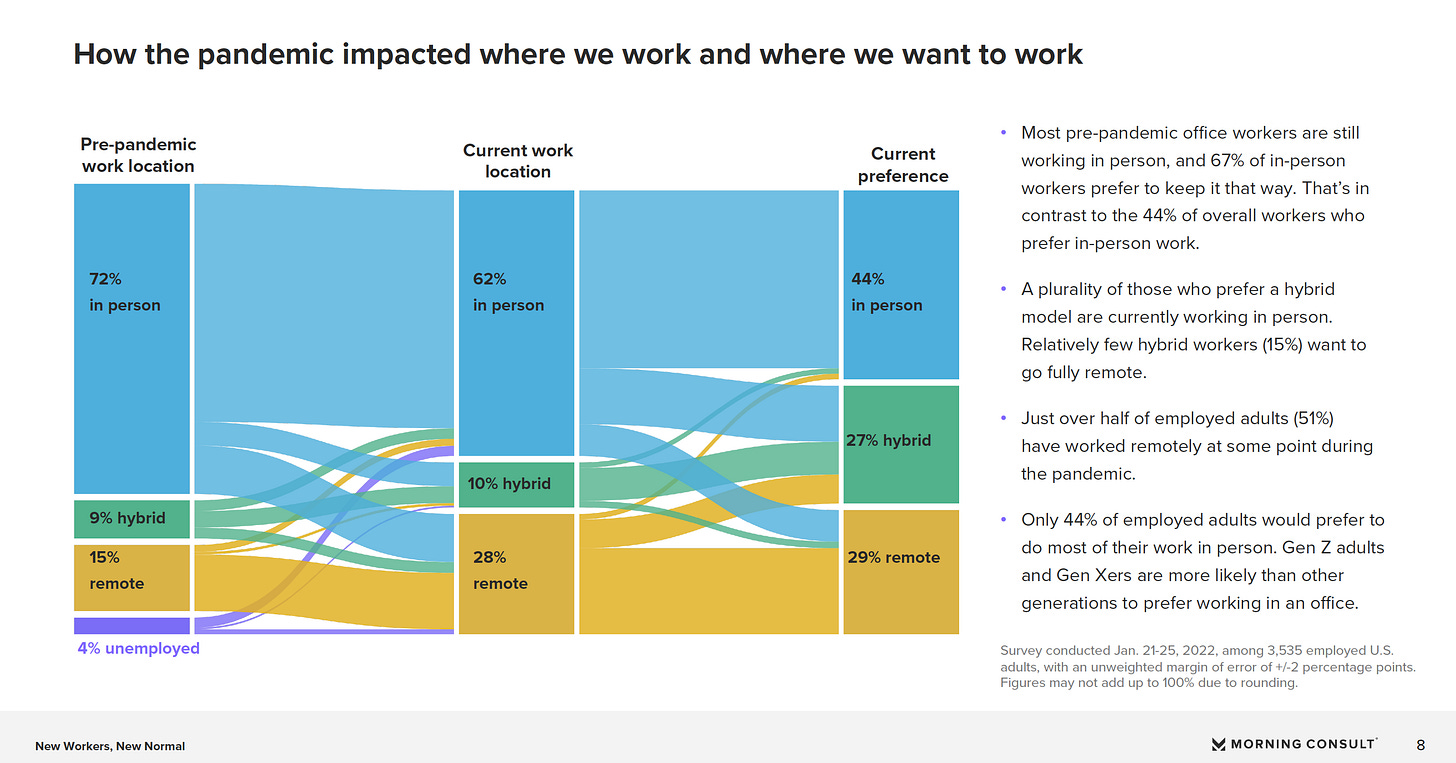 How the pandemic impacted where we work and where we want to work

Pre-pandemic work location

72% in person

9% hybrid

15% remote

4% unemployed

Current work location

62% in person

10% hybrid

28% remote

Current preference

44% in person

27% hybrid

29% remote

• Most pre-pandemic office workers are still working in person, and 67% of in-person workers prefer to keep it that way. That's in contrast to the 44% of overall workers who prefer in-person work.

• A plurality of those who prefer a hybrid model are currently working in person. Relatively few hybrid workers (15%) want to go fully remote.

• Just over half of employed adults (51%) have worked remotely at some point during the pandemic.

• Only 44% of employed adults would prefer to do most of their work in person. Gen Z adults and Gen Xers are more likely than other generations to prefer working in an office.

Survey conducted Jan. 21-25, 2022, among 3,535 employed U.S. adults, with an unweighted margin of error of +/-2 percentage points. Figures may not add up to 100% due to rounding.

New Workers, New Normal

MORNING CONSULT

8